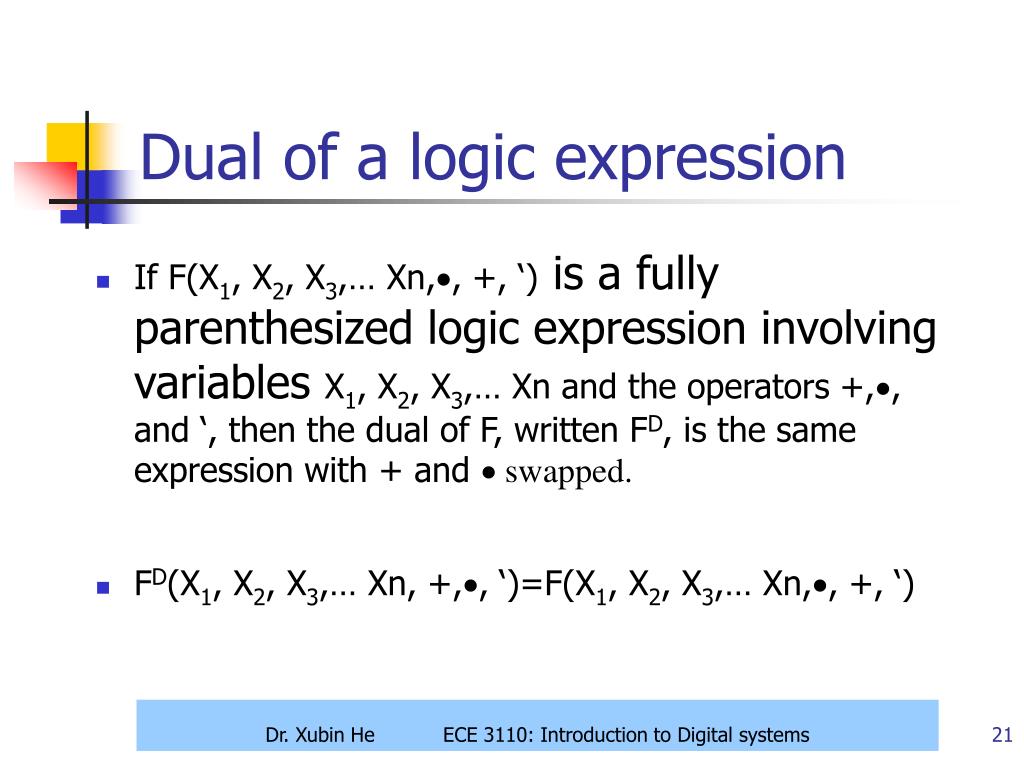 Dual of a logic expression

If F($X_1$, $X_2$, $X_3$,… Xn,•, +, ‘) is a fully parenthesized logic expression involving variables $X_1$, $X_2$, $X_3$,… Xn and the operators +,•, and ‘, then the dual of F, written $F^D$, is the same expression with + and • swapped.

$F^D$($X_1$, $X_2$, $X_3$,… Xn, +,•, ‘)=F($X_1$, $X_2$, $X_3$,… Xn,•, +, ‘)

Dr. Xubin He ECE 3110: Introduction to Digital systems 21